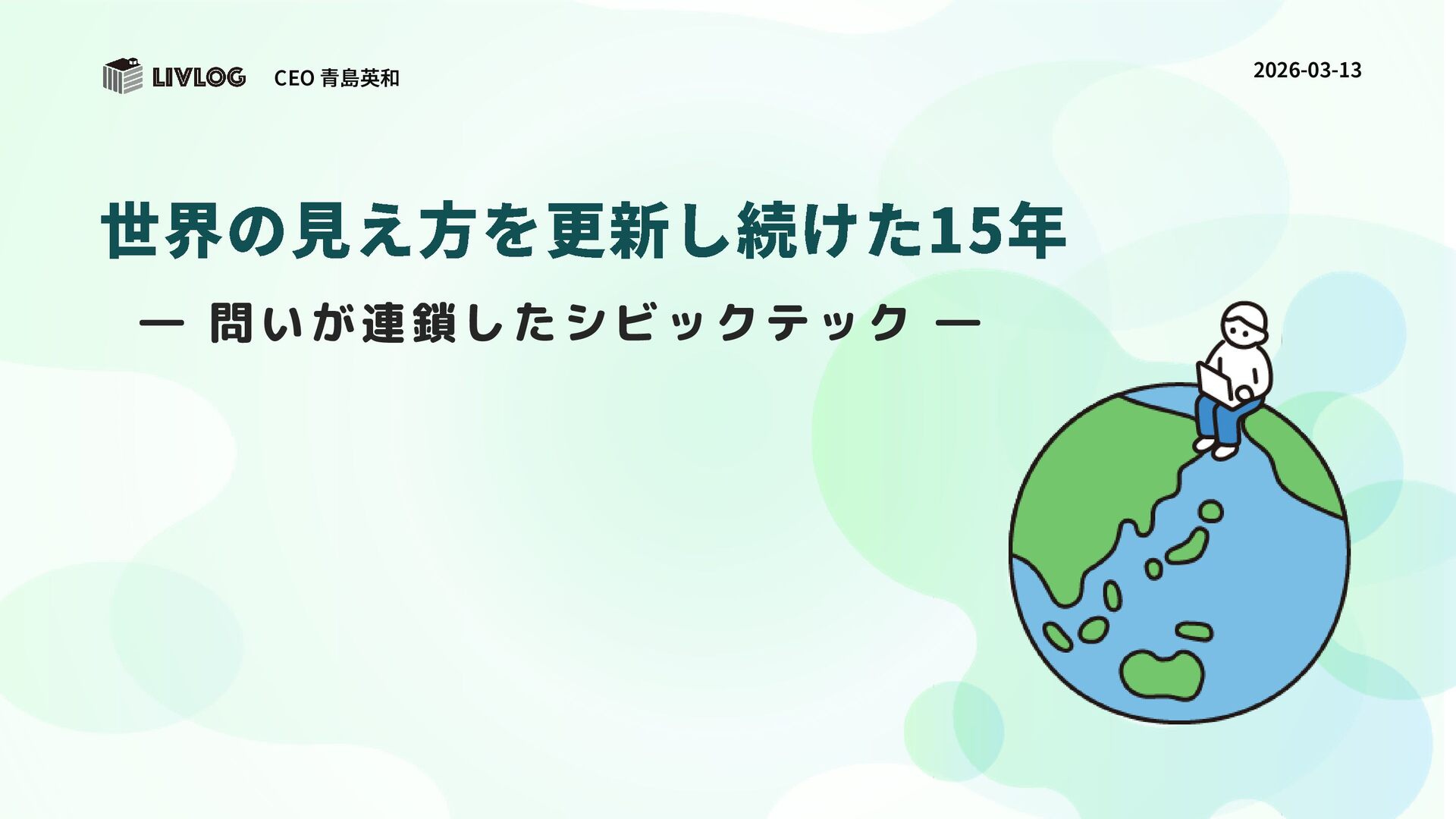 LIVLOG CEO 青島英和

2026-03-13

世界の見え方を更新し続けた15年

— 問いが連鎖したシビックテック —